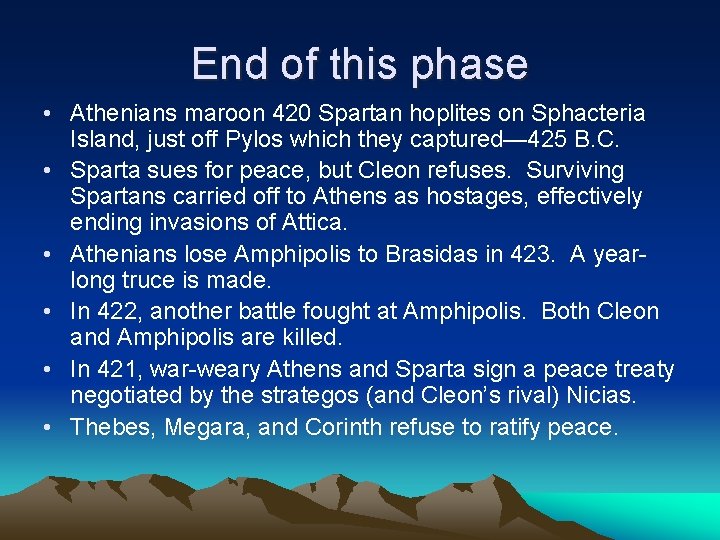 End of this phase

• Athenians maroon 420 Spartan hoplites on Sphacteria Island, just off Pylos which they captured—425 B.C.
• Sparta sues for peace, but Cleon refuses. Surviving Spartans carried off to Athens as hostages, effectively ending invasions of Attica.
• Athenians lose Amphipolis to Brasidas in 423. A year-long truce is made.
• In 422, another battle fought at Amphipolis. Both Cleon and Amphipolis are killed.
• In 421, war-weary Athens and Sparta sign a peace treaty negotiated by the strategos (and Cleon's rival) Nicias.
• Thebes, Megara, and Corinth refuse to ratify peace.